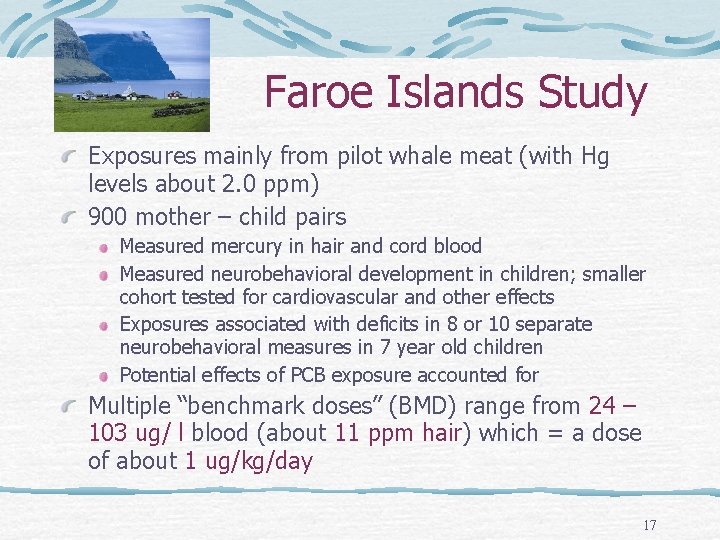 Faroe Islands Study

Exposures mainly from pilot whale meat (with Hg levels about 2.0 ppm)

900 mother – child pairs

Measured mercury in hair and cord blood

Measured neurobehavioral development in children; smaller cohort tested for cardiovascular and other effects

Exposures associated with deficits in 8 or 10 separate neurobehavioral measures in 7 year old children

Potential effects of PCB exposure accounted for

Multiple “benchmark doses” (BMD) range from 24 – 103 ug/ l blood (about 11 ppm hair) which = a dose of about 1 ug/kg/day

17